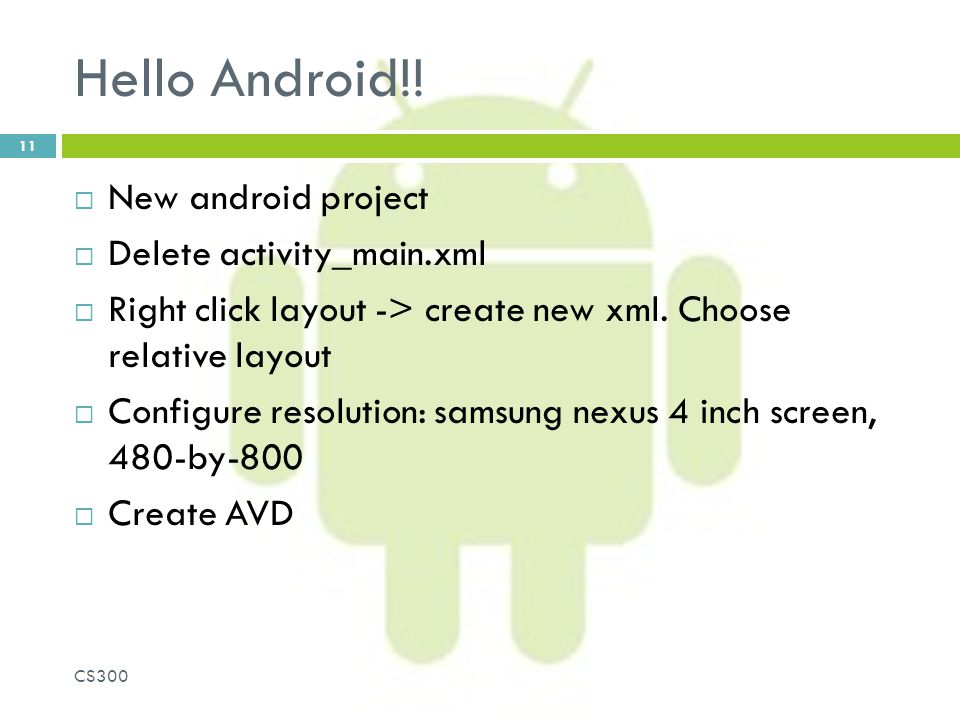 Hello Android!!

11

□ New android project
□ Delete activity_main.xml
□ Right click layout -> create new xml. Choose relative layout
□ Configure resolution: samsung nexus 4 inch screen, 480-by-800
□ Create AVD

CS300